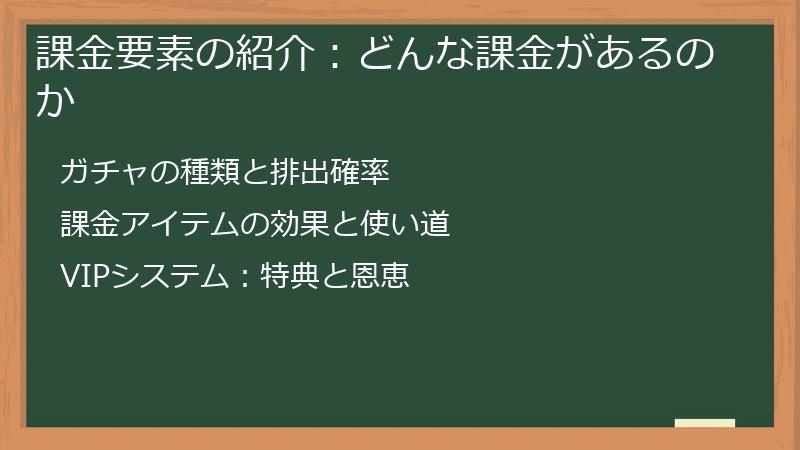 課金要素の紹介：どんな課金があるのか

ガチャの種類と排出確率

課金アイテムの効果と使い道

VIPシステム：特典と恩恵